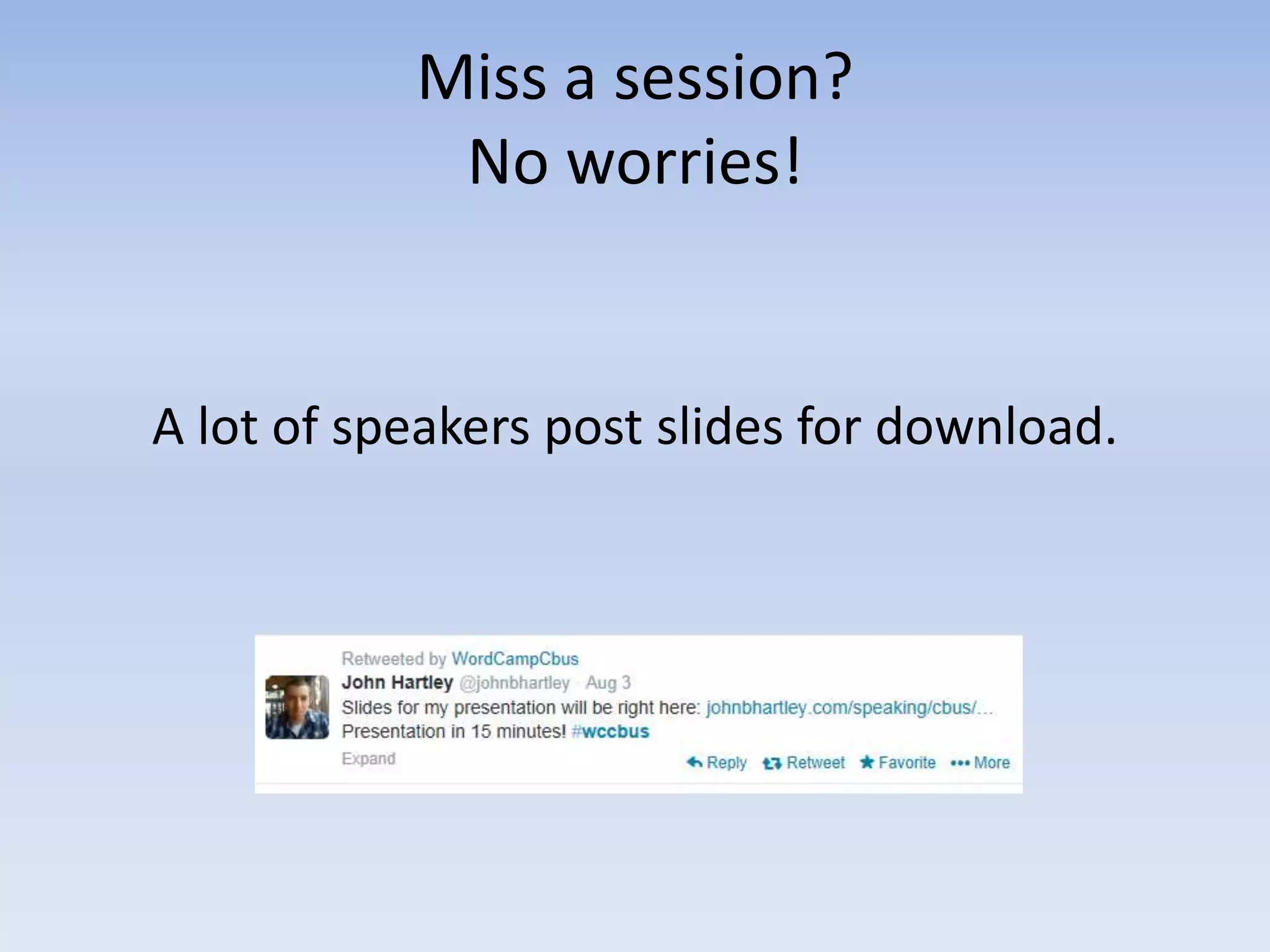 Miss a session?
No worries!

A lot of speakers post slides for download.

Retweeted by WordCampCbus
John Hartley @johnbhartley · Aug 3
Slides for my presentation will be right here: johnbhartley.com/speaking/cbus/...
Presentation in 15 minutes! #wccbus
Expand

Reply Retweet Favorite ••• More